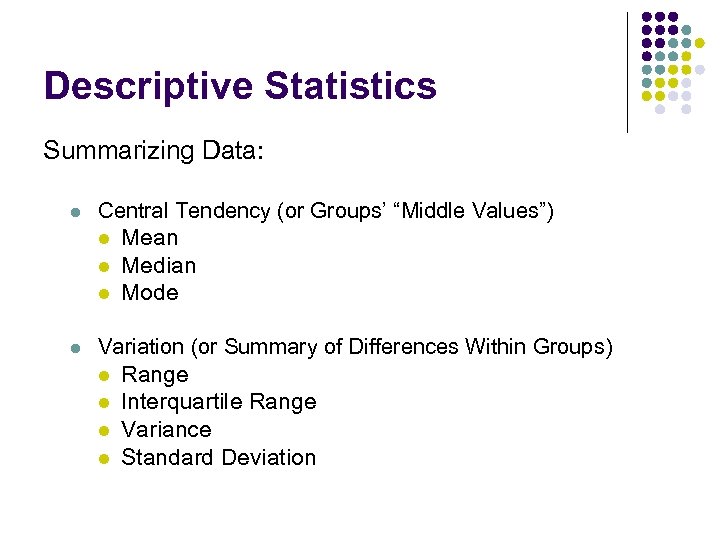 Descriptive Statistics

Summarizing Data:

- Central Tendency (or Groups’ “Middle Values”)
  - Mean
  - Median
  - Mode

- Variation (or Summary of Differences Within Groups)
  - Range
  - Interquartile Range
  - Variance
  - Standard Deviation